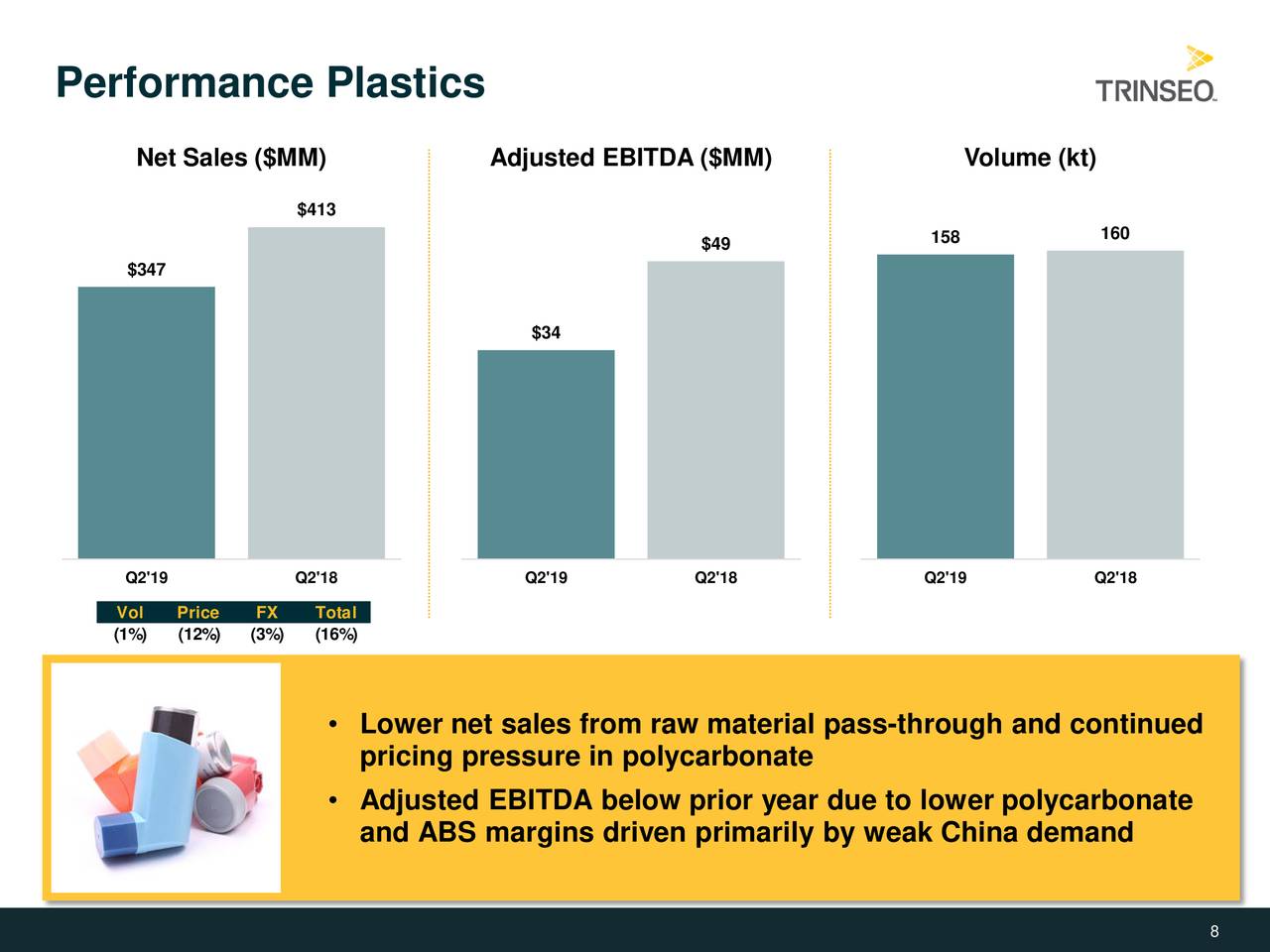 Performance Plastics

TRINSEO

Net Sales ($MM)

$347

$413

Q2'19

Q2'18

| Vol | Price | FX | Total |
|---|---|---|---|
| (1%) | (12%) | (3%) | (16%) |

Adjusted EBITDA ($MM)

$34

$49

Q2'19

Q2'18

Volume (kt)

158

160

Q2'19

Q2'18

• Lower net sales from raw material pass-through and continued pricing pressure in polycarbonate

• Adjusted EBITDA below prior year due to lower polycarbonate and ABS margins driven primarily by weak China demand

8